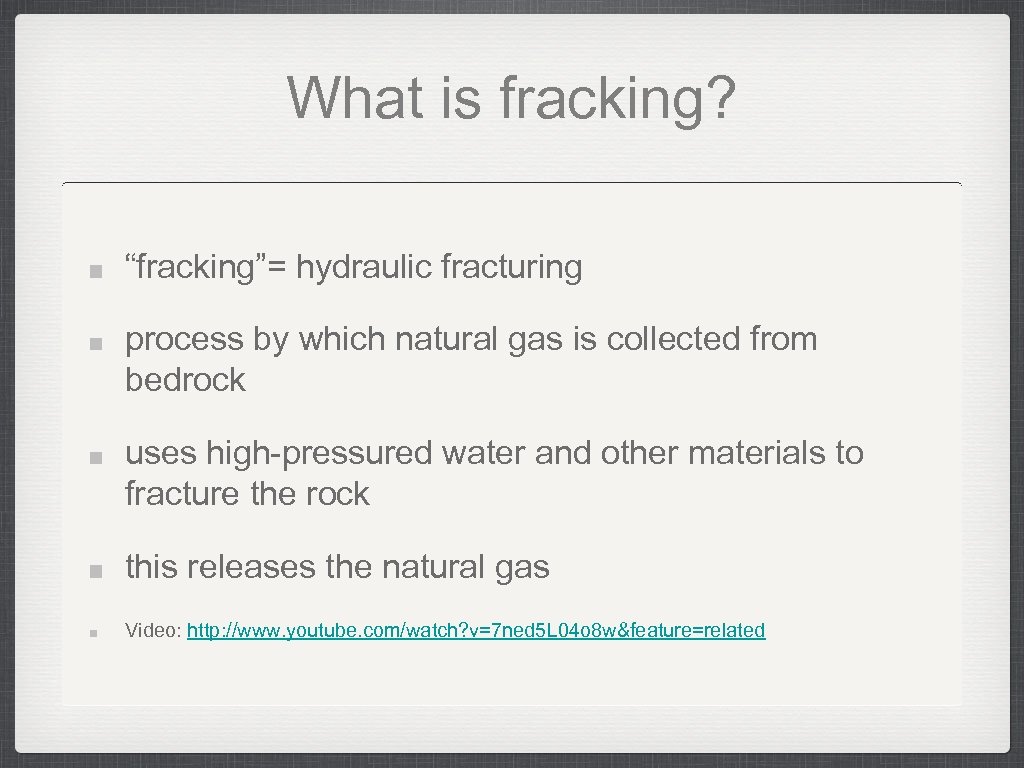 What is fracking?

“fracking”= hydraulic fracturing

process by which natural gas is collected from bedrock

uses high-pressured water and other materials to fracture the rock

this releases the natural gas

Video: http://www.youtube.com/watch?v=7ned5L04o8w&feature=related